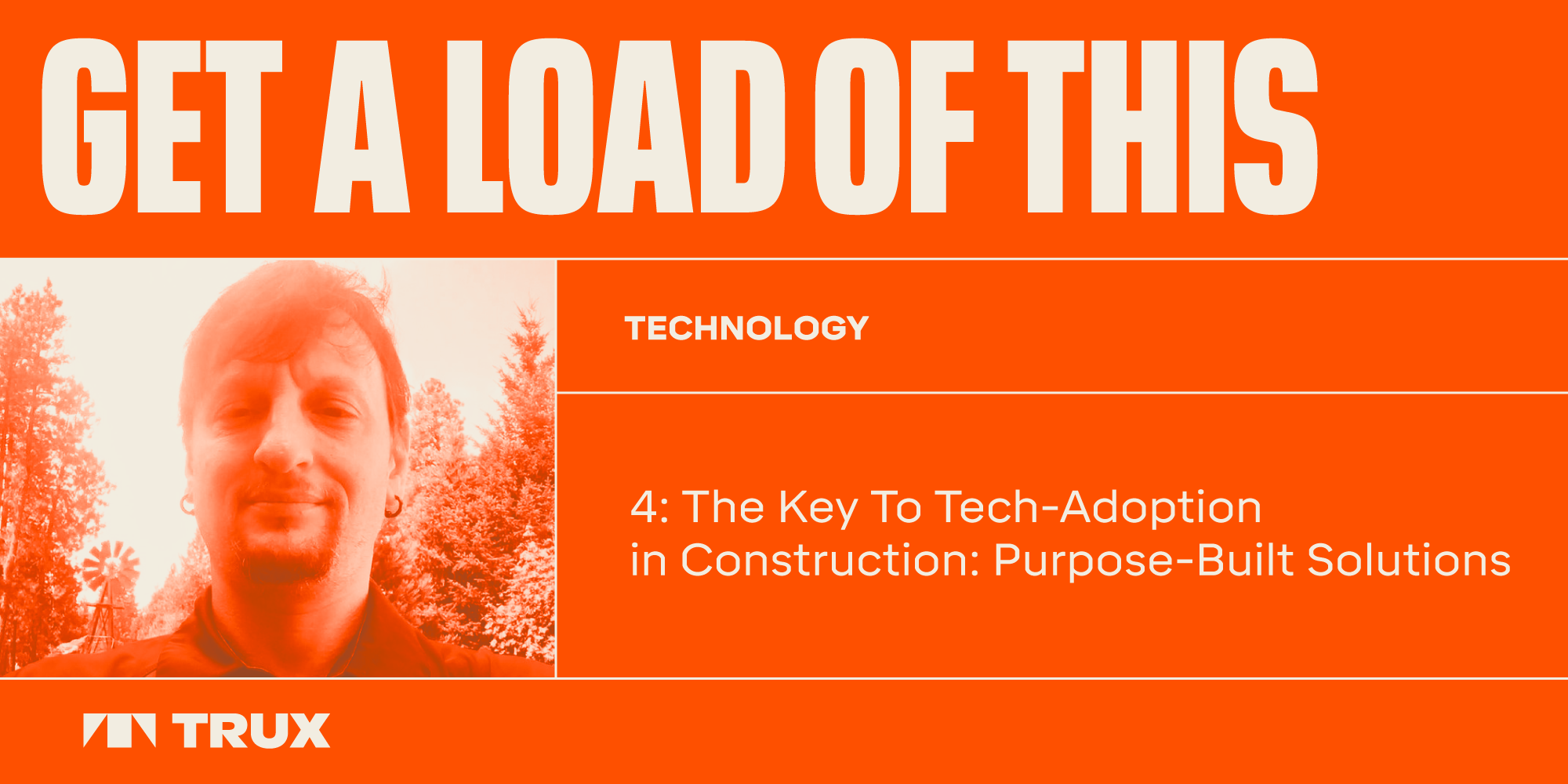 GET A LOAD OF THIS

TECHNOLOGY

4: The Key To Tech-Adoption in Construction: Purpose-Built Solutions

TRUX